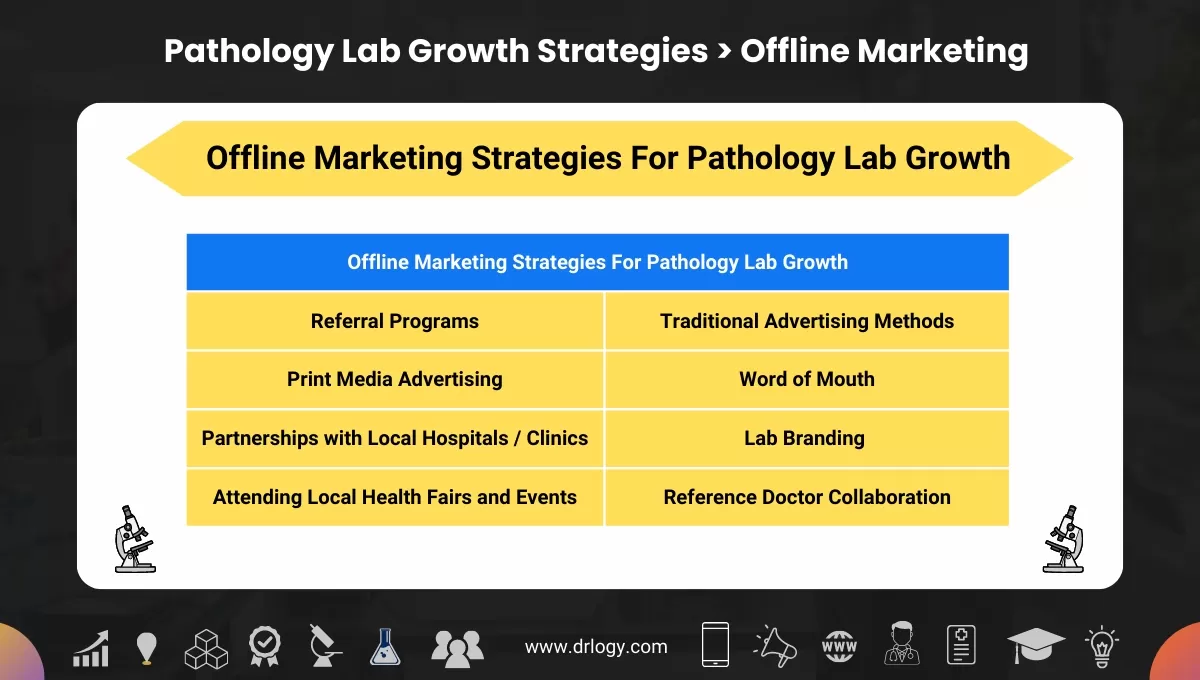 Pathology Lab Growth Strategies > Offline Marketing

Offline Marketing Strategies For Pathology Lab Growth

| Offline Marketing Strategies For Pathology Lab Growth | |
|---|---|
| Referral Programs | Traditional Advertising Methods |
| Print Media Advertising | Word of Mouth |
| Partnerships with Local Hospitals / Clinics | Lab Branding |
| Attending Local Health Fairs and Events | Reference Doctor Collaboration |

www.drlogy.com

WWW